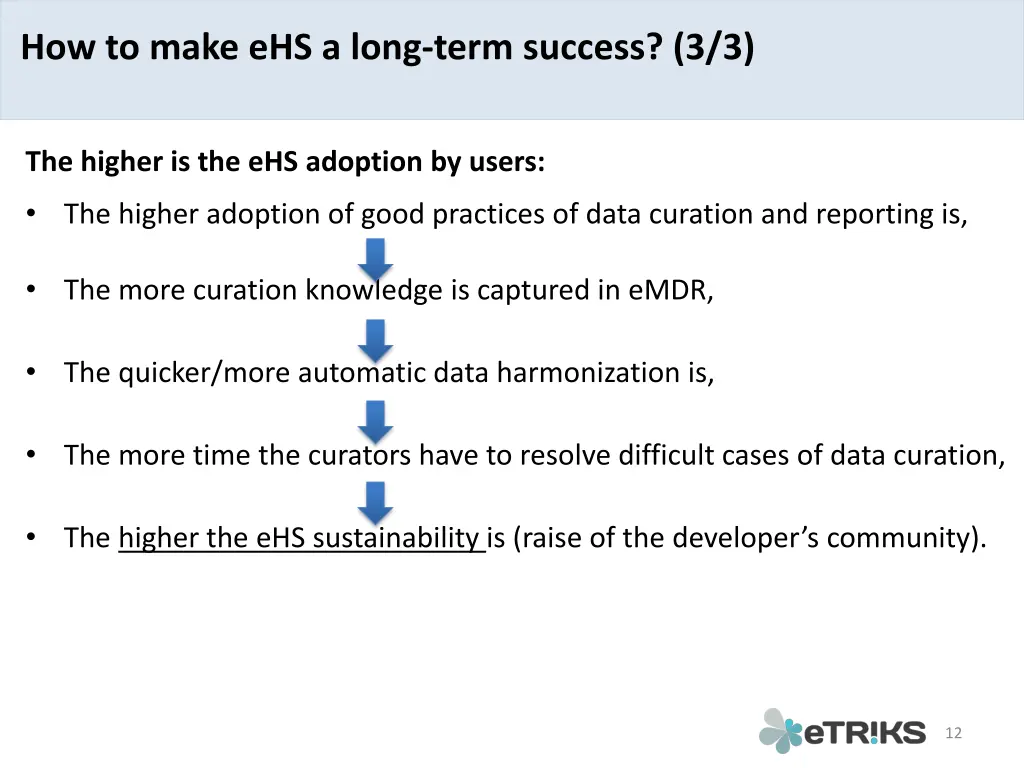 How to make eHS a long-term success? (3/3)

The higher is the eHS adoption by users:

• The higher adoption of good practices of data curation and reporting is,

• The more curation knowledge is captured in eMDR,

• The quicker/more automatic data harmonization is,

• The more time the curators have to resolve difficult cases of data curation,

• The higher the eHS sustainability is (raise of the developer's community).

eTRIKS

12